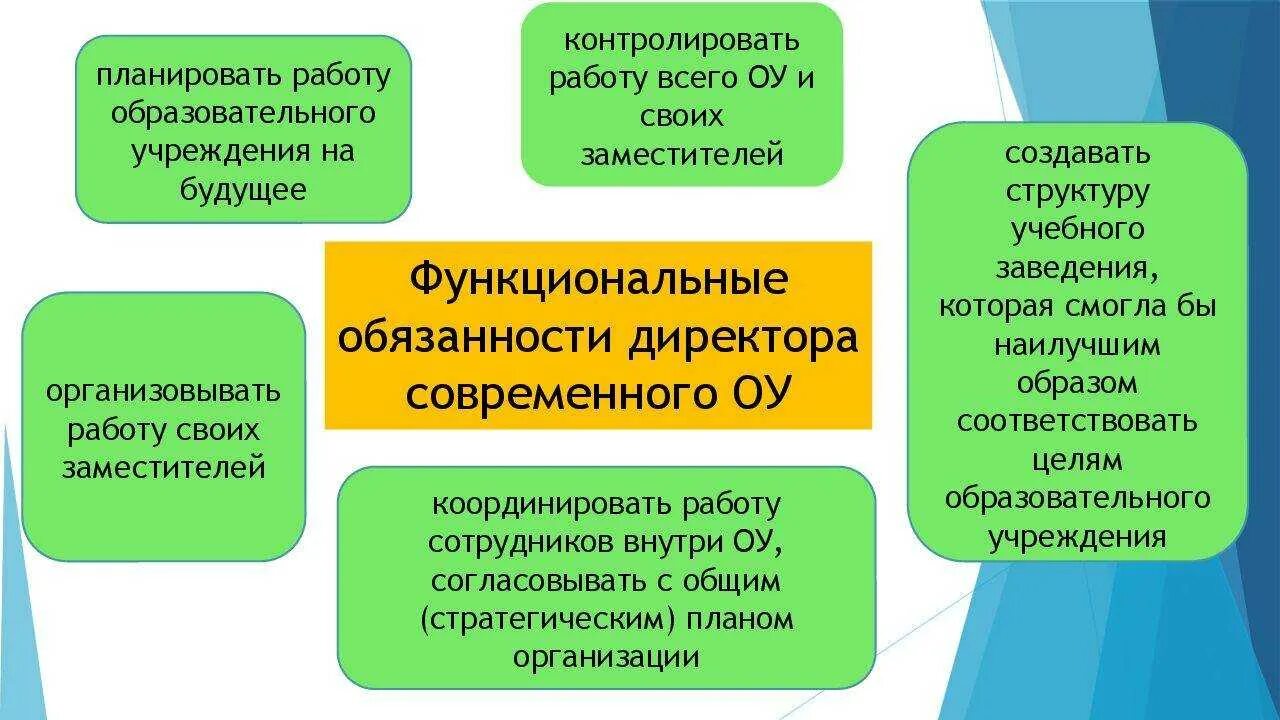 планировать работу образовательного учреждения на будущее

контролировать работу всего ОУ и своих заместителей

создавать структуру учебного заведения, которая смогла бы наилучшим образом соответствовать целям образовательного учреждения

Функциональные обязанности директора современного ОУ

организовывать работу своих заместителей

координировать работу сотрудников внутри ОУ, согласовывать с общим (стратегическим) планом организации